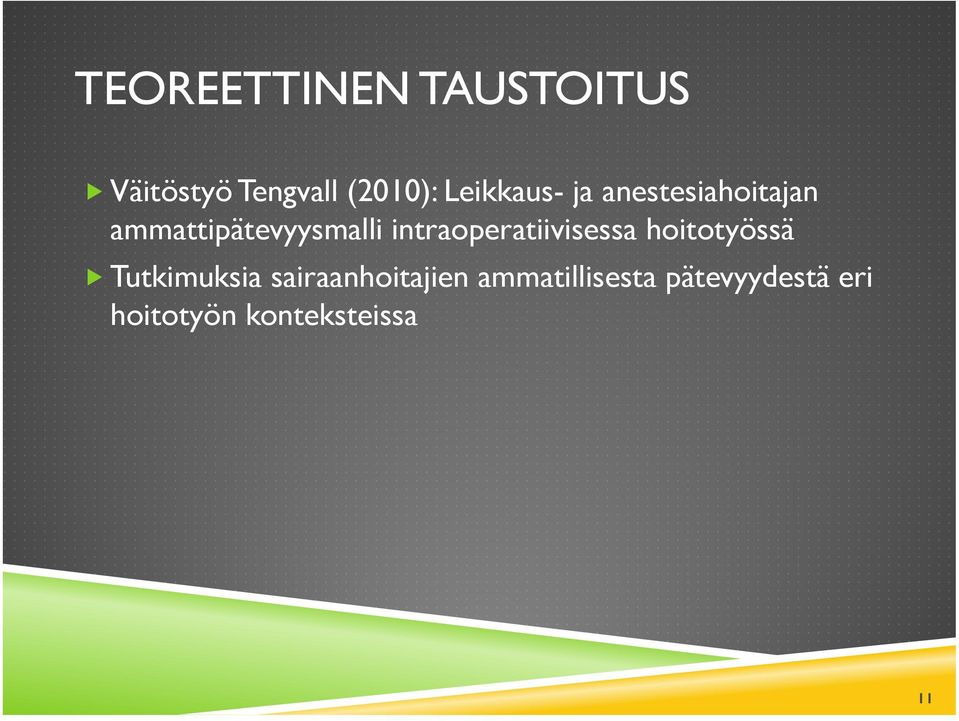 TEOREETTINEN TAUSTOITUS

Väitöstyö Tengvall (2010): Leikkaus- ja anestesiahoitajan ammattipätevyysmalli intraoperatiivisessa hoitotyössä

Tutkimuksia sairaanhoitajien ammatillisesta pätevyydestä eri hoitotyön konteksteissa

11